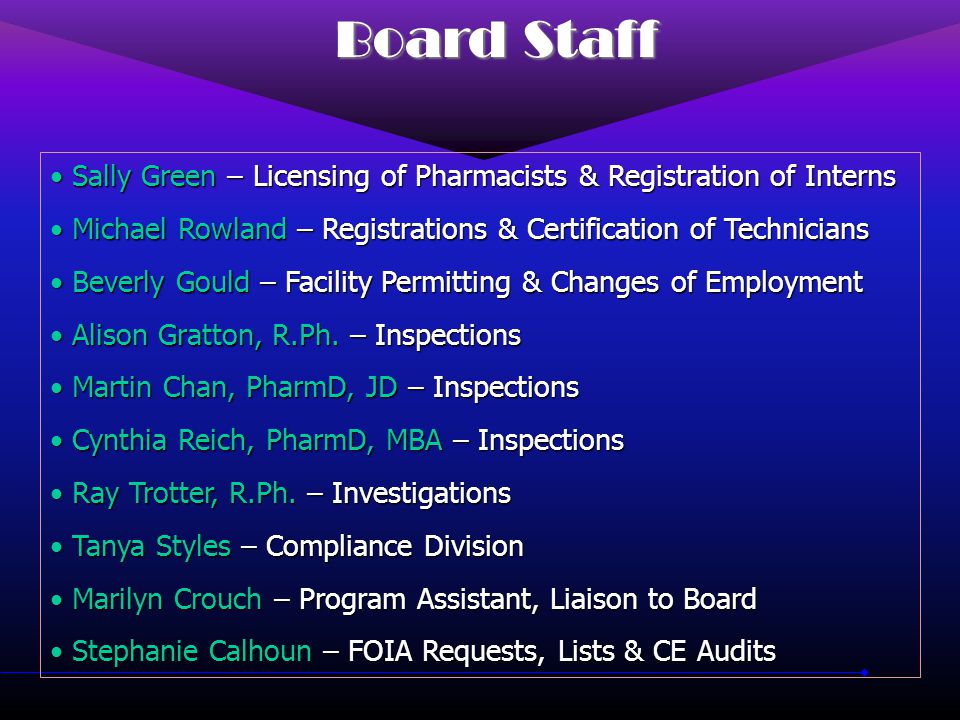 Board Staff

• Sally Green – Licensing of Pharmacists & Registration of Interns
• Michael Rowland – Registrations & Certification of Technicians
• Beverly Gould – Facility Permitting & Changes of Employment
• Alison Gratton, R.Ph. – Inspections
• Martin Chan, PharmD, JD – Inspections
• Cynthia Reich, PharmD, MBA – Inspections
• Ray Trotter, R.Ph. – Investigations
• Tanya Styles – Compliance Division
• Marilyn Crouch – Program Assistant, Liaison to Board
• Stephanie Calhoun – FOIA Requests, Lists & CE Audits